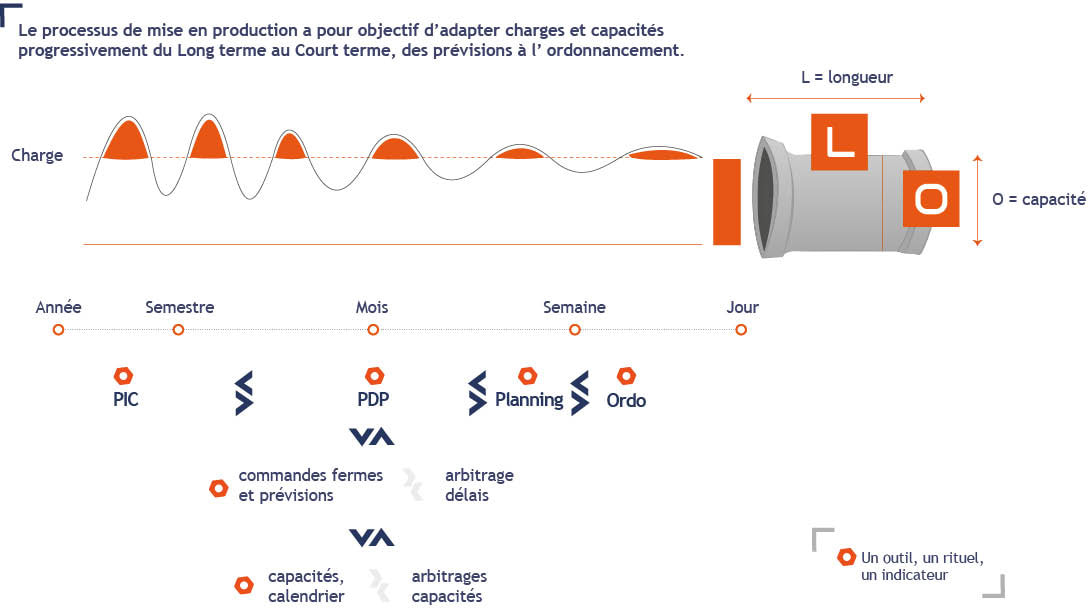 Le processus de mise en production a pour objectif d'adapter charges et capacités progressivement du Long terme au Court terme, des prévisions à l' ordonnancement.

L = longueur

Charge

L

O

O = capacité

Année

Semestre

Mois

Semaine

Jour

PIC

PDP

Planning

Ordo

commandes fermes et prévisions

arbitrage délais

capacités, calendrier

arbitrages capacités

Un outil, un rituel, un indicateur